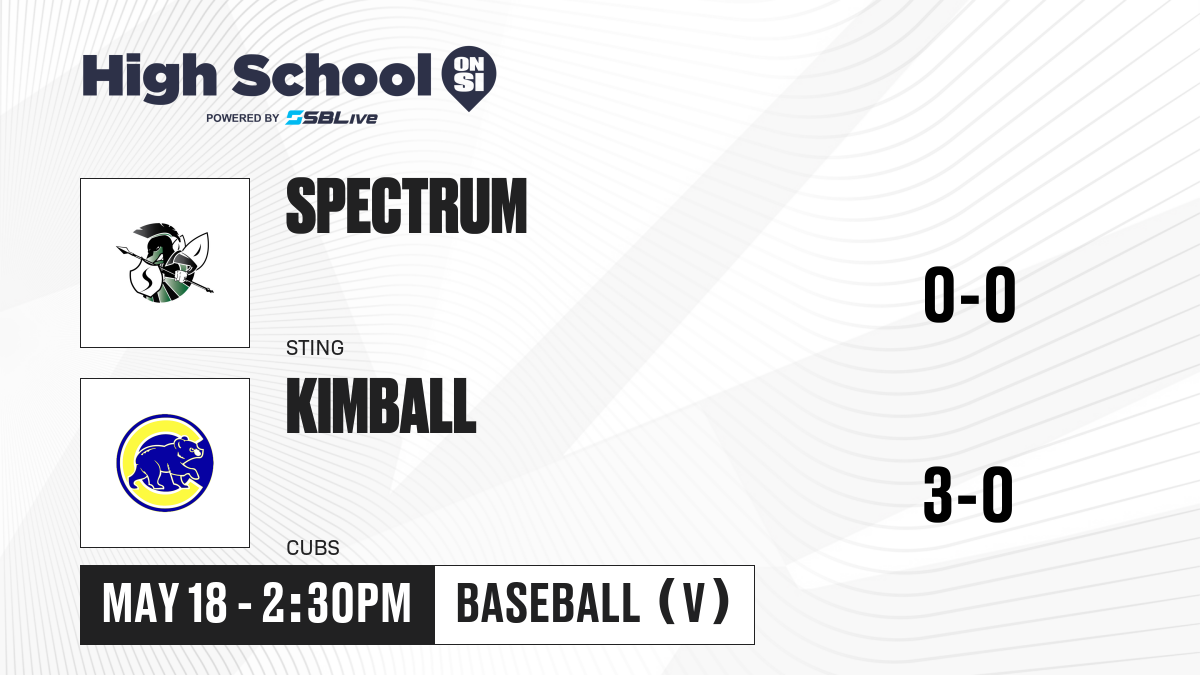 High School ON SI
POWERED BY SBLive

SPECTRUM
STING
0-0

KIMBALL
CUBS
3-0

MAY 18 - 2:30PM
BASEBALL (V)